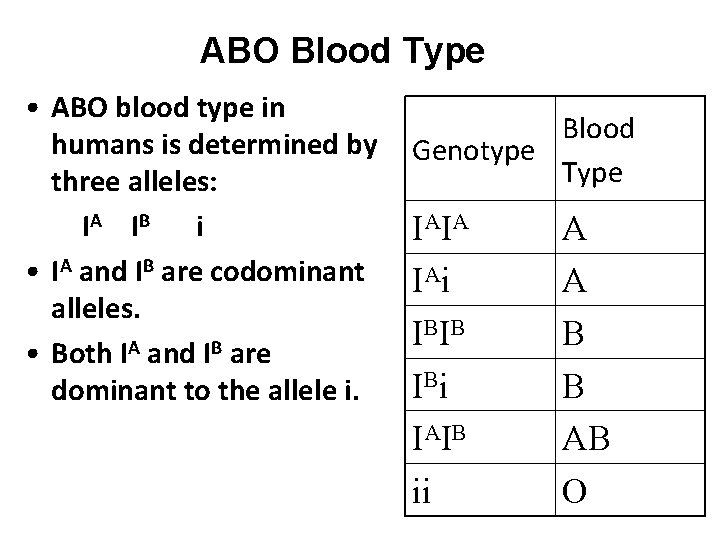 ABO Blood Type

• ABO blood type in humans is determined by three alleles:

$I^A$ $I^B$ i

• $I^A$ and $I^B$ are codominant alleles.

• Both $I^A$ and $I^B$ are dominant to the allele i.

| Genotype | Blood Type |
|---|---|
| $I^AI^A$ | A |
| $I^Ai$ | A |
| $I^BI^B$ | B |
| $I^Bi$ | B |
| $I^AI^B$ | AB |
| ii | O |